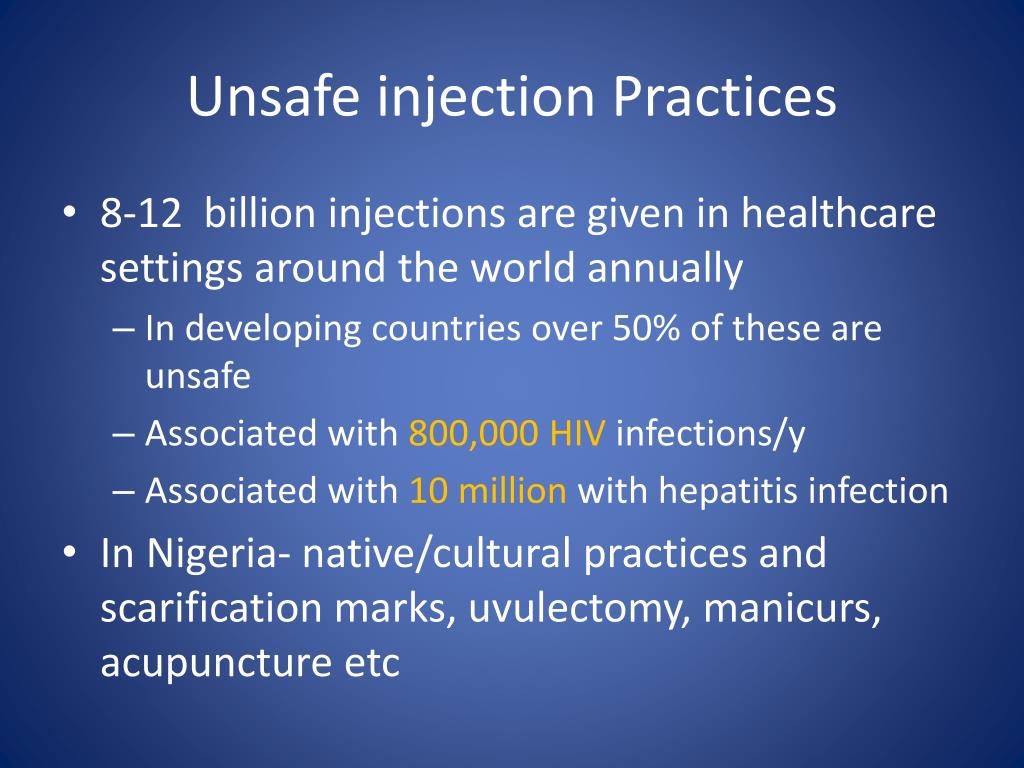 Unsafe injection Practices

• 8-12 billion injections are given in healthcare settings around the world annually
– In developing countries over 50% of these are unsafe
– Associated with 800,000 HIV infections/y
– Associated with 10 million with hepatitis infection
• In Nigeria- native/cultural practices and scarification marks, uvulectomy, manicurs, acupuncture etc